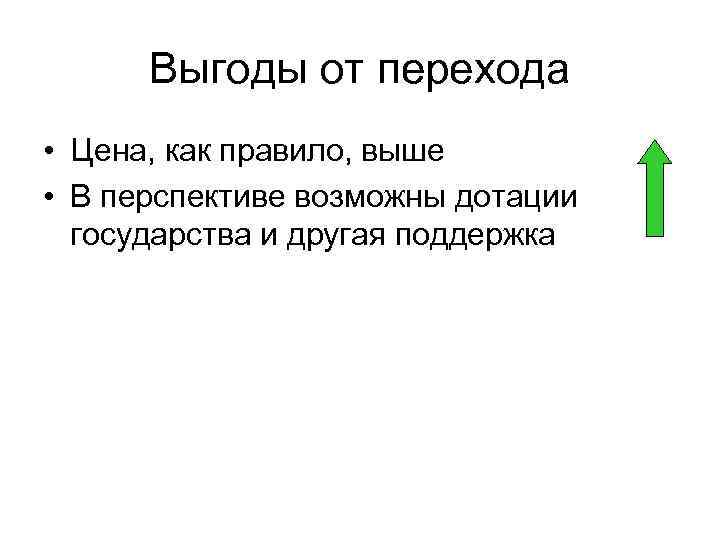 Выгоды от перехода

• Цена, как правило, выше
• В перспективе возможны дотации государства и другая поддержка